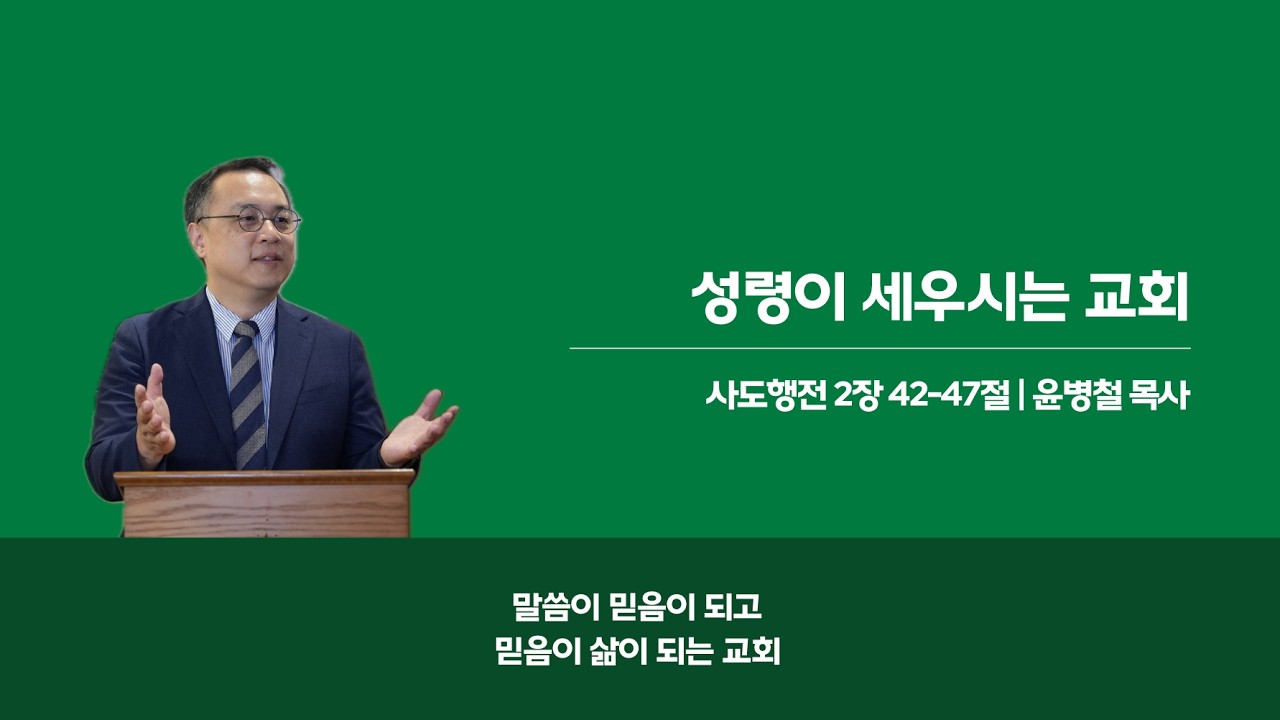 성령이 세우시는 교회

사도행전 2장 42-47절 | 윤병철 목사

말씀이 믿음이 되고
믿음이 삶이 되는 교회